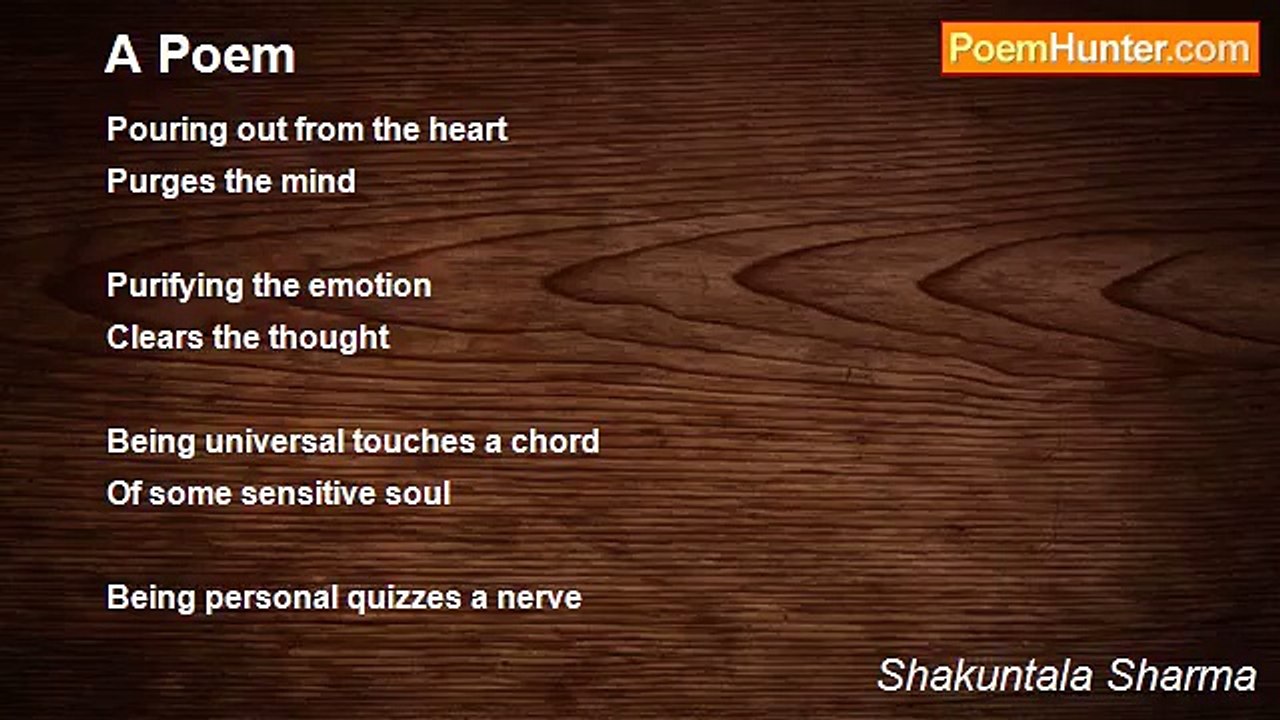 A Poem

PoemHunter.com

Pouring out from the heart
Purges the mind

Purifying the emotion
Clears the thought

Being universal touches a chord
Of some sensitive soul

Being personal quizzes a nerve

Shakuntala Sharma